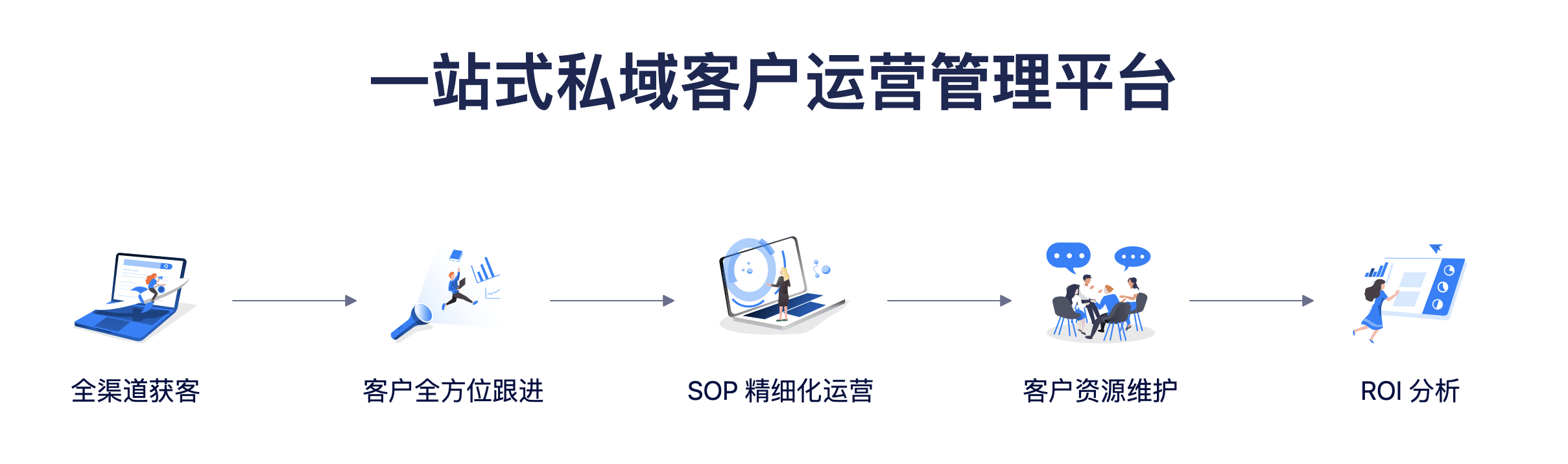 一站式私域客户运营管理平台

全渠道获客

客户全方位跟进

SOP 精细化运营

客户资源维护

ROI 分析